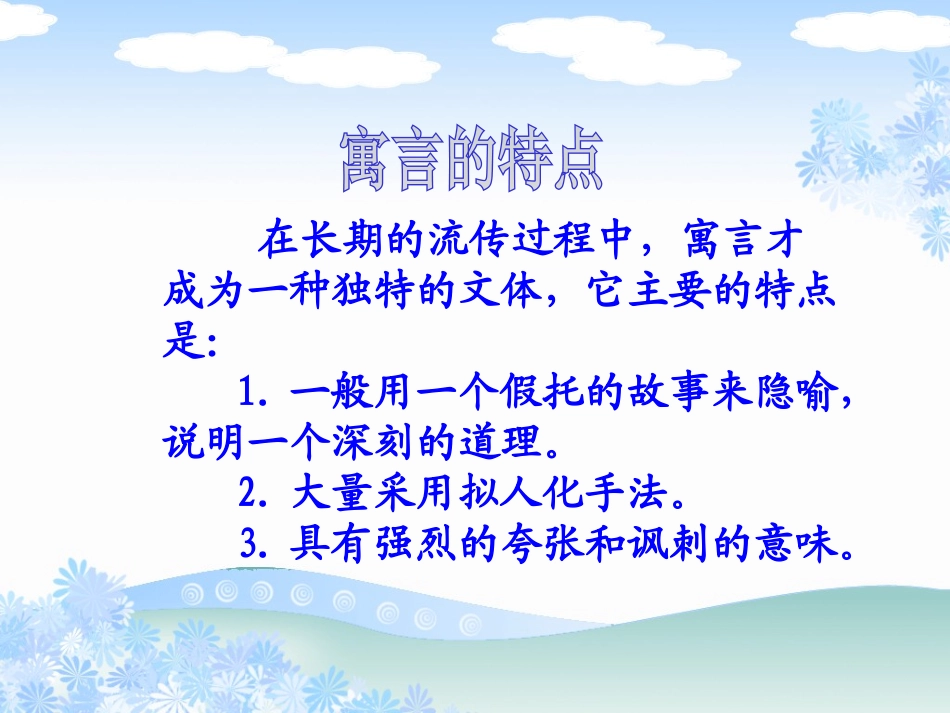 寓言的特点

在长期的流传过程中，寓言才成为一种独特的文体，它主要的特点是：

1. 一般用一个假托的故事来隐喻，说明一个深刻的道理。

2. 大量采用拟人化手法。

3. 具有强烈的夸张和讽刺的意味。